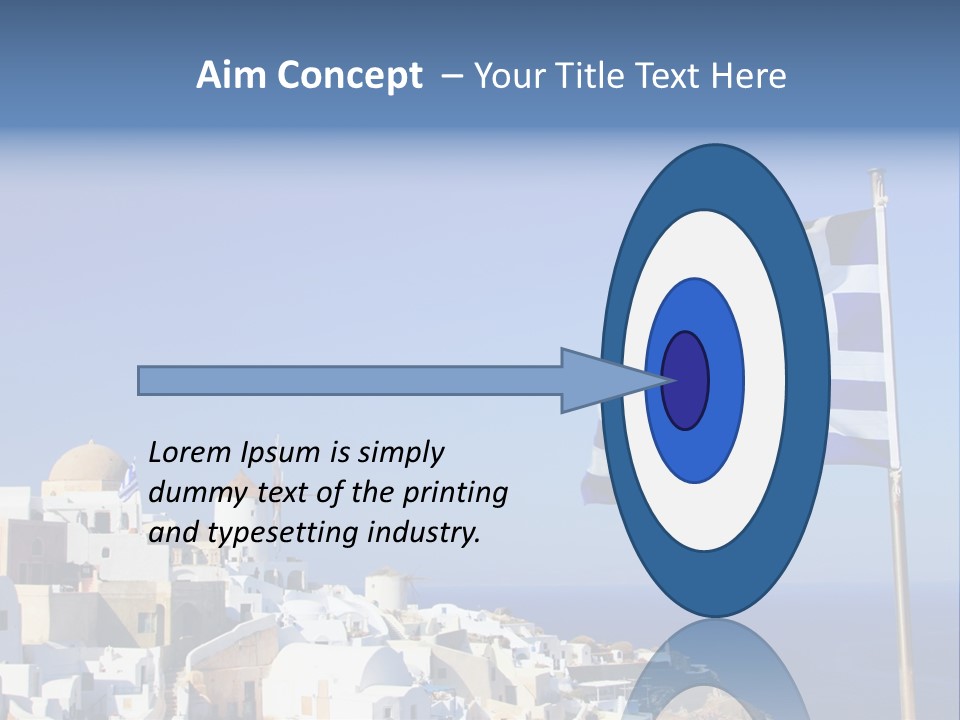 Aim Concept – Your Title Text Here

Lorem Ipsum is simply dummy text of the printing and typesetting industry.